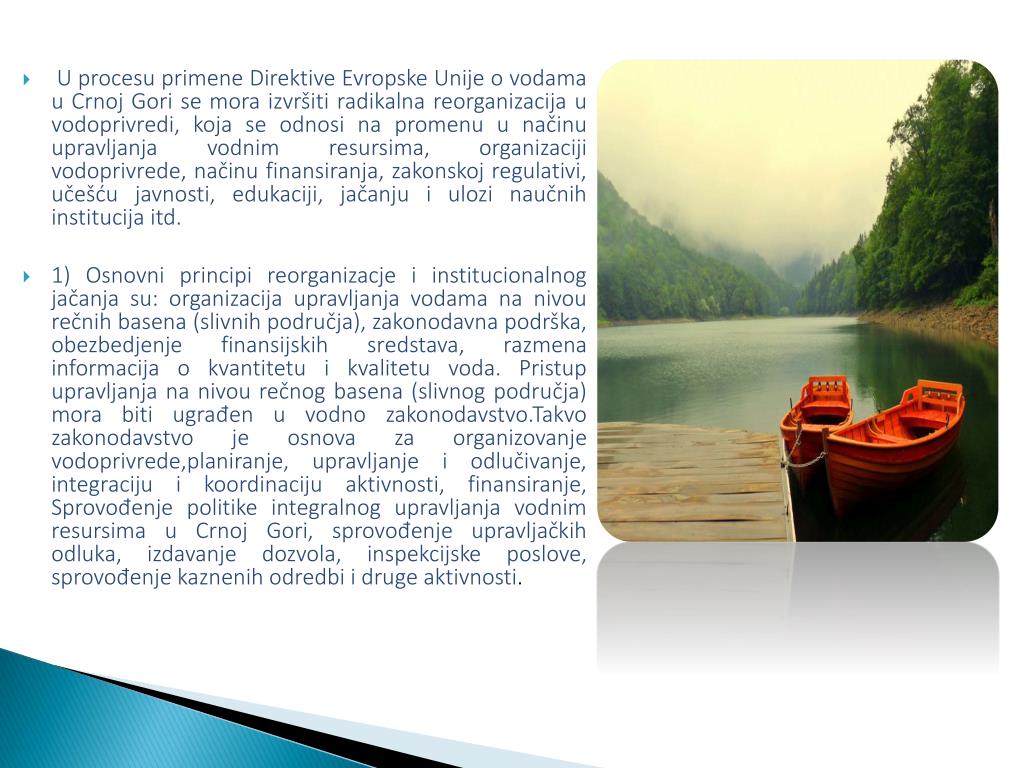 U procesu primene Direktive Evropske Unije o vodama u Crnoj Gori se mora izvršiti radikalna reorganizacija u vodoprivredi, koja se odnosi na promenu u načinu upravljanja vodnim resursima, organizaciji vodoprivrede, načinu finansiranja, zakonskoj regulativi, učešću javnosti, edukaciji, jačanju i ulozi naučnih institucija itd.

1) Osnovni principi reorganizacje i institucionalnog jačanja su: organizacija upravljanja vodama na nivou rečnih basena (slivnih područja), zakonodavna podrška, obezbedjenje finansijskih sredstava, razmena informacija o kvantitetu i kvalitetu voda. Pristup upravljanja na nivou rečnog basena (slivnog područja) mora biti ugrađen u vodno zakonodavstvo.Takvo zakonodavstvo je osnova za organizovanje vodoprivrede,planiranje, upravljanje i odlučivanje, integraciju i koordinaciju aktivnosti, finansiranje, Sprovođenje politike integralnog upravljanja vodnim resursima u Crnoj Gori, sprovođenje upravljačkih odluka, izdavanje dozvola, inspekcijske poslove, sprovođenje kaznenih odredbi i druge aktivnosti.